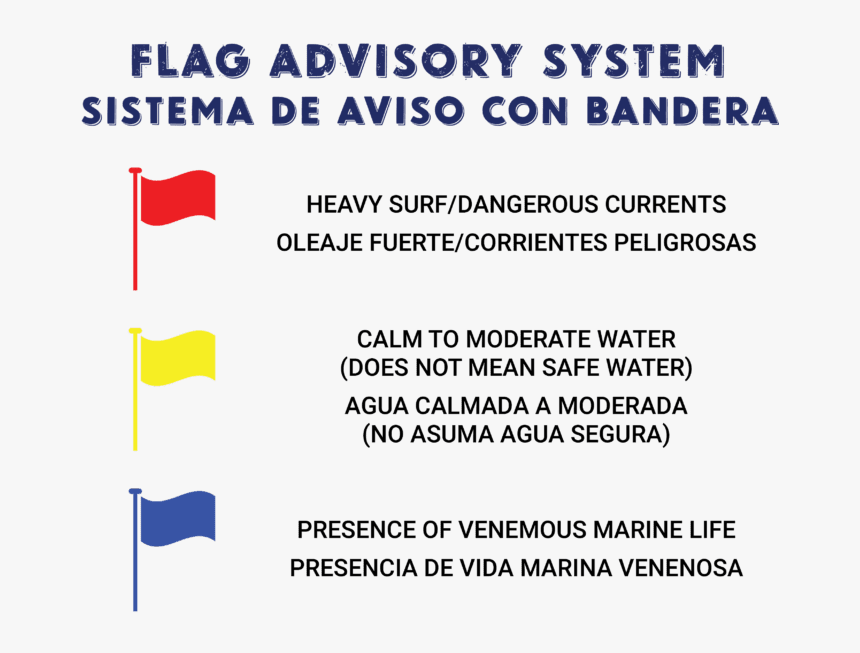 FLAG ADVISORY SYSTEM
SISTEMA DE AVISO CON BANDERA

HEAVY SURF/DANGEROUS CURRENTS
OLEAJE FUERTE/CORRIENTES PELIGROSAS

CALM TO MODERATE WATER
(DOES NOT MEAN SAFE WATER)
AGUA CALMADA A MODERADA
(NO ASUMA AGUA SEGURA)

PRESENCE OF VENEMOUS MARINE LIFE
PRESENCIA DE VIDA MARINA VENENOSA